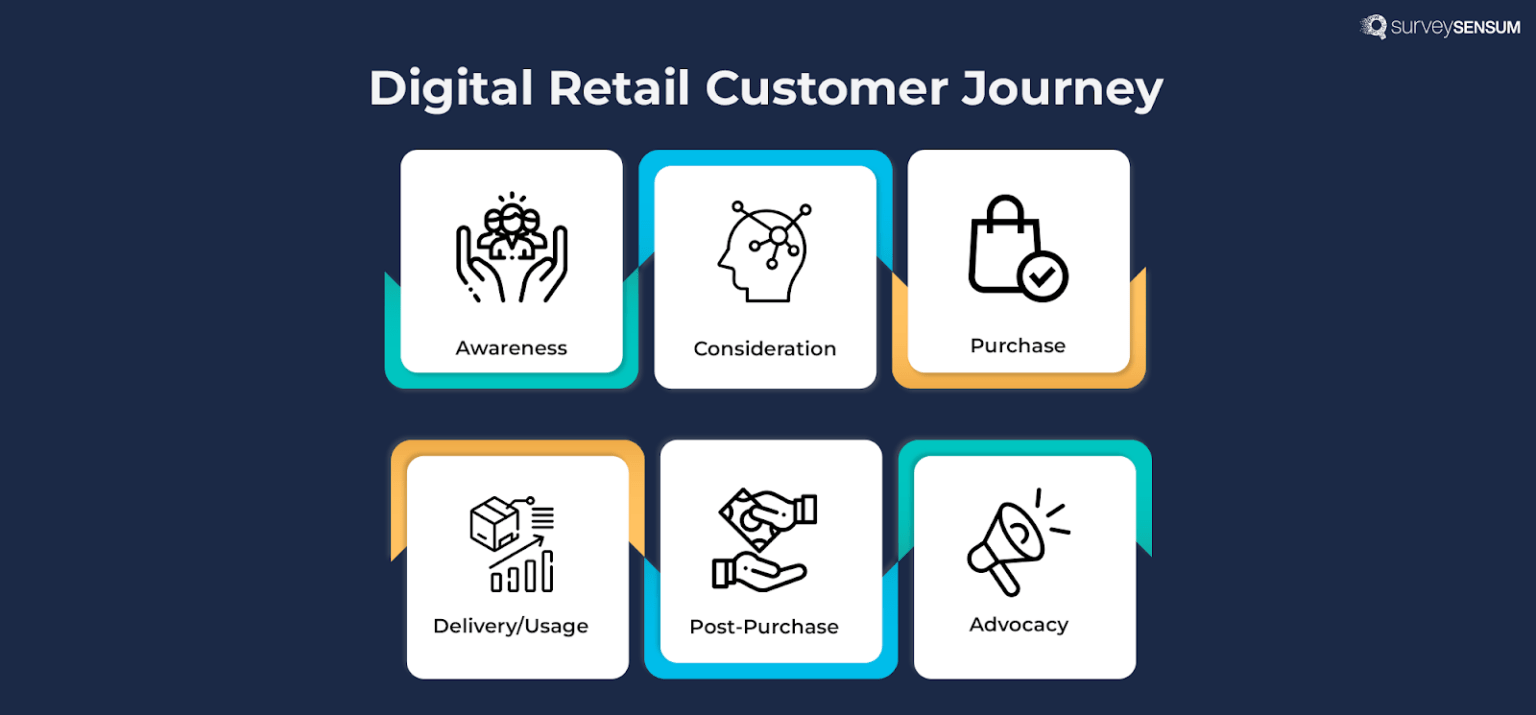 surveySENSUM

Digital Retail Customer Journey

Awareness

Consideration

Purchase

Delivery/Usage

Post-Purchase

Advocacy